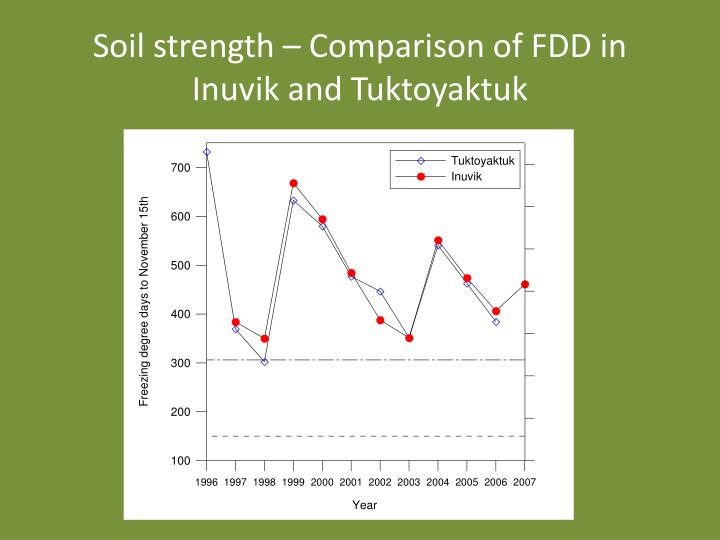 Soil strength – Comparison of FDD in Inuvik and Tuktoyaktuk

Tuktoyaktuk
Inuvik

Freezing degree days to November 15th

700
600
500
400
300
200
100

1996 1997 1998 1999 2000 2001 2002 2003 2004 2005 2006 2007

Year